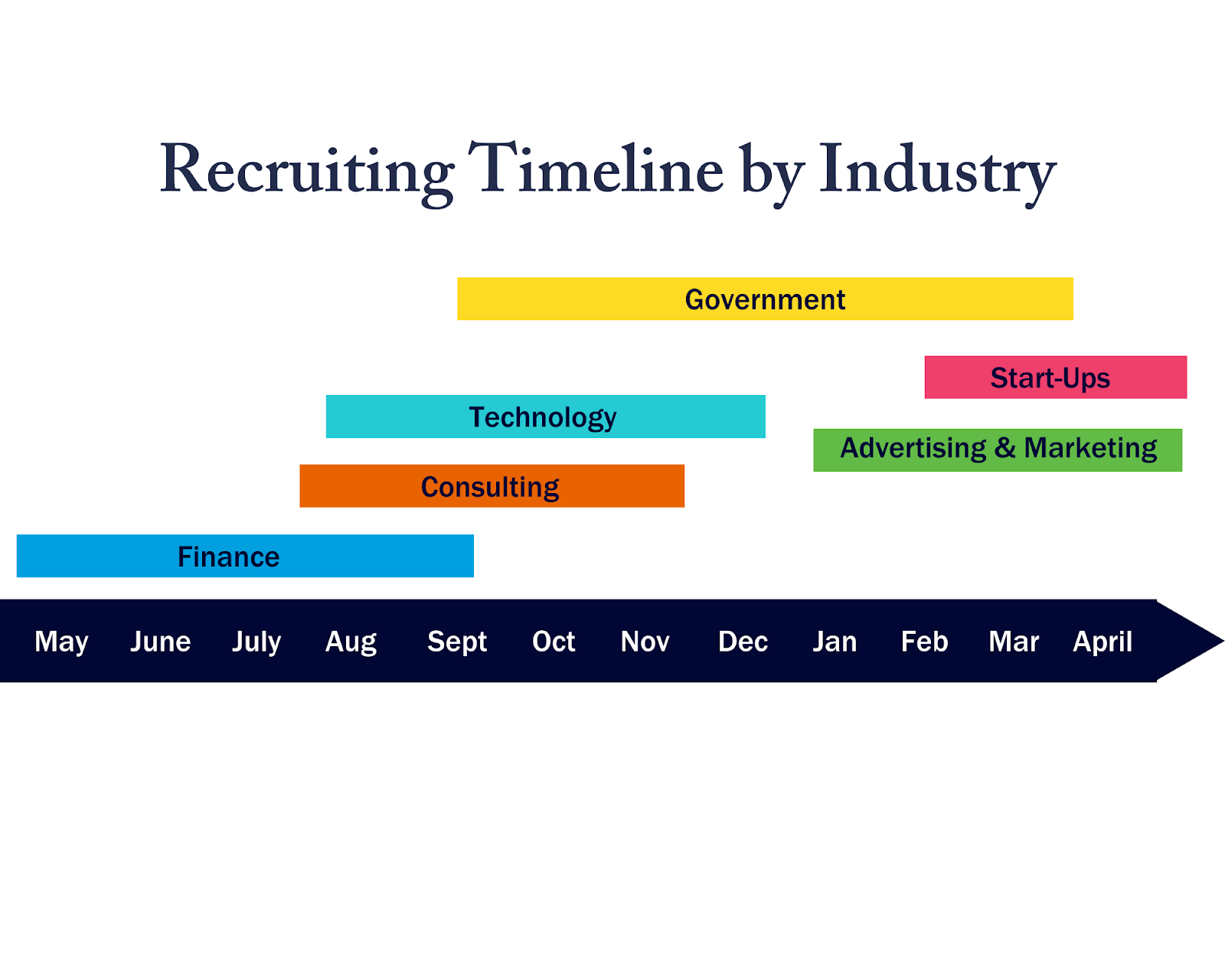 Recruiting Timeline by Industry

Government

Start-Ups

Technology

Advertising & Marketing

Consulting

Finance

May June July Aug Sept Oct Nov Dec Jan Feb Mar April